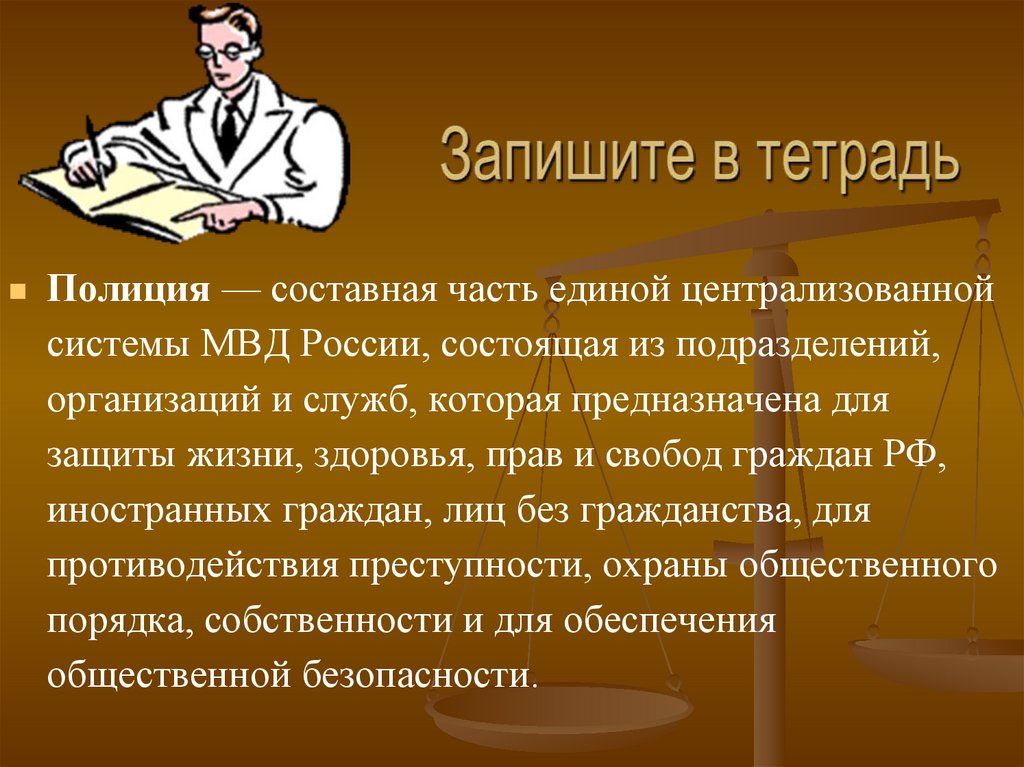 Запишите в тетрадь

Полиция — составная часть единой централизованной системы МВД России, состоящая из подразделений, организаций и служб, которая предназначена для защиты жизни, здоровья, прав и свобод граждан РФ, иностранных граждан, лиц без гражданства, для противодействия преступности, охраны общественного порядка, собственности и для обеспечения общественной безопасности.